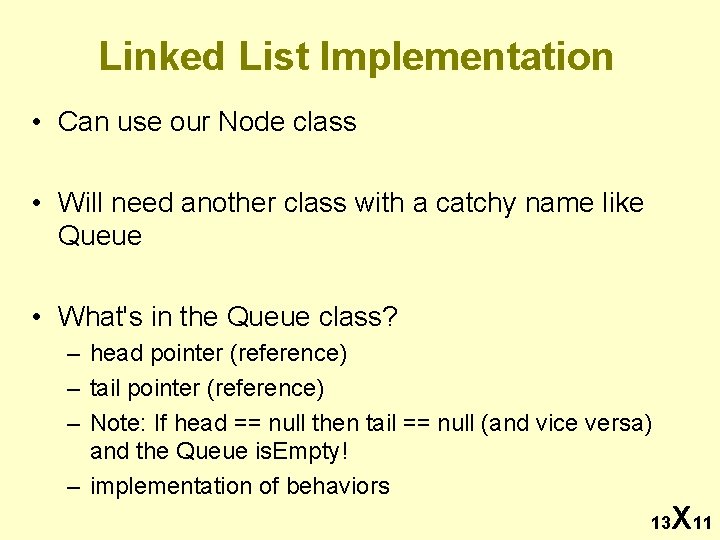 Linked List Implementation

• Can use our Node class

• Will need another class with a catchy name like Queue

• What's in the Queue class?
– head pointer (reference)
– tail pointer (reference)
– Note: If head == null then tail == null (and vice versa) and the Queue isEmpty!
– implementation of behaviors

13X11